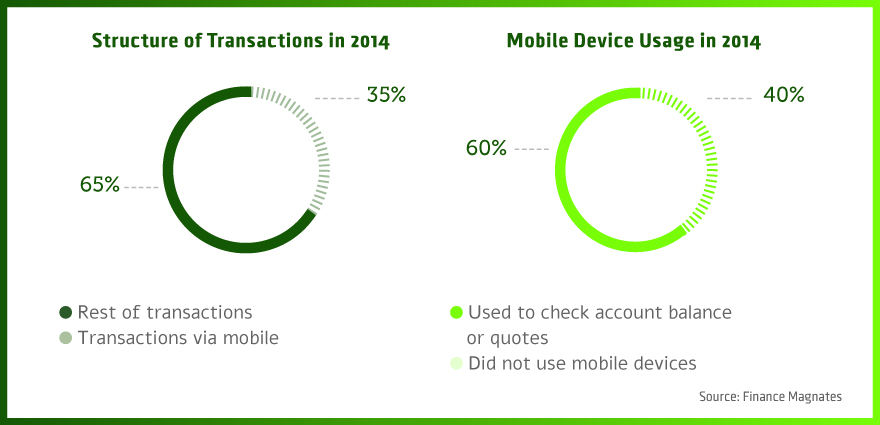 Structure of Transactions in 2014

35%

65%

Rest of transactions
Transactions via mobile

Mobile Device Usage in 2014

40%

60%

Used to check account balance or quotes
Did not use mobile devices

Source: Finance Magnates